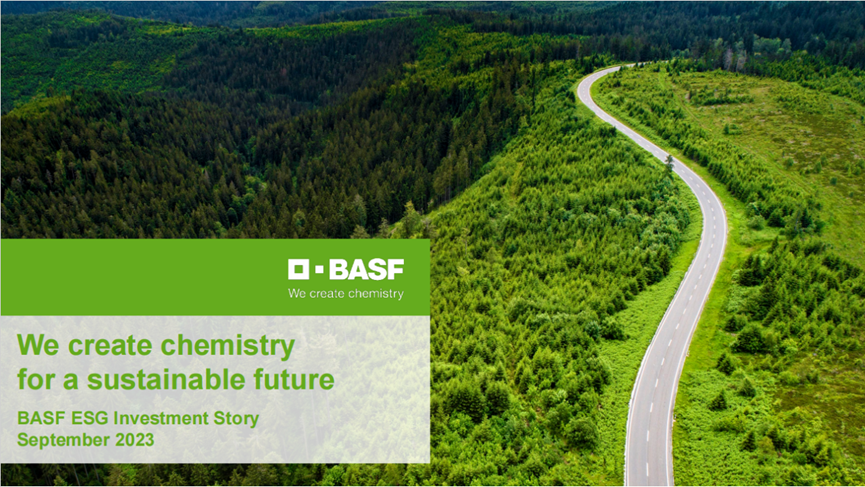 BASF
We create chemistry

We create chemistry for a sustainable future

BASF ESG Investment Story
September 2023